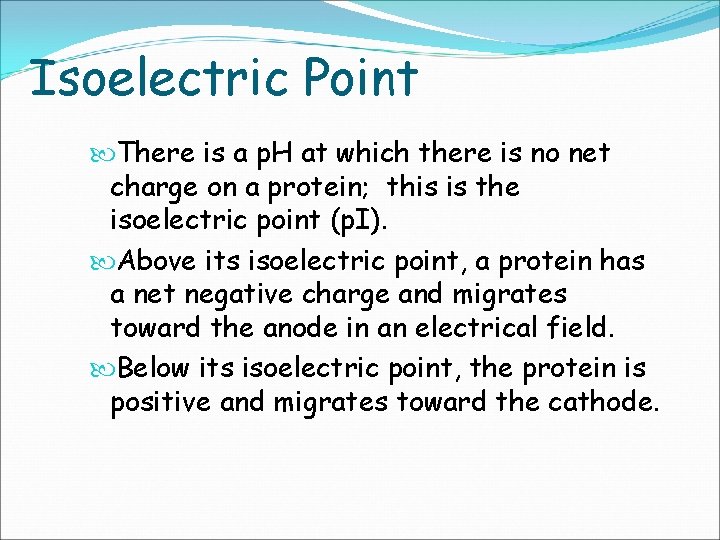 Isoelectric Point

There is a pH at which there is no net charge on a protein; this is the isoelectric point (pI).

Above its isoelectric point, a protein has a net negative charge and migrates toward the anode in an electrical field.

Below its isoelectric point, the protein is positive and migrates toward the cathode.